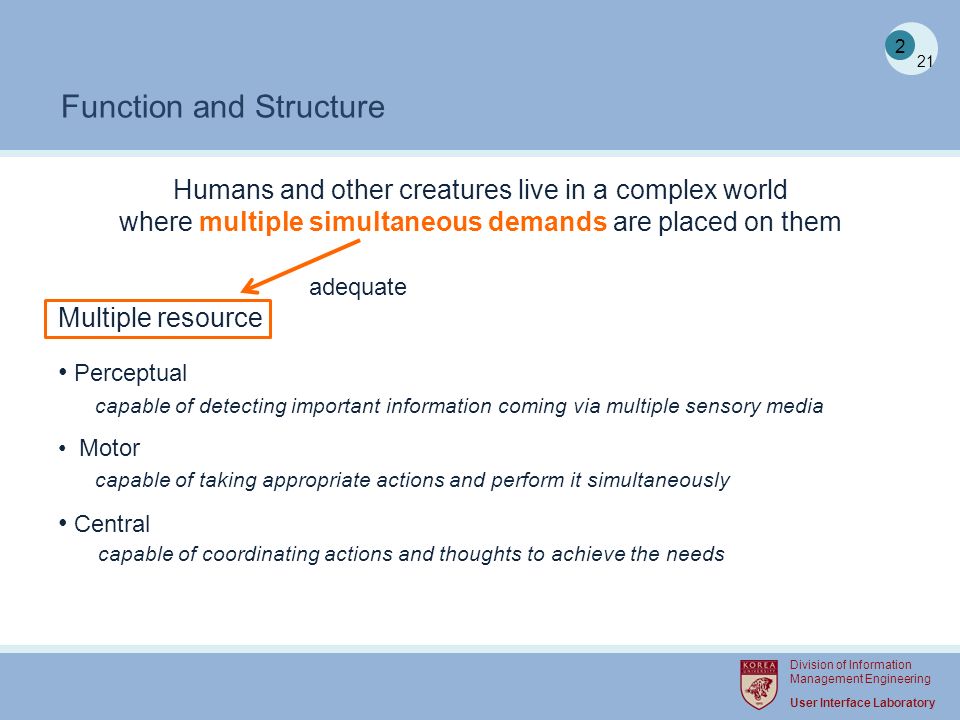 2
21

Function and Structure

Humans and other creatures live in a complex world where multiple simultaneous demands are placed on them

adequate

Multiple resource

• Perceptual
capable of detecting important information coming via multiple sensory media

• Motor
capable of taking appropriate actions and perform it simultaneously

• Central
capable of coordinating actions and thoughts to achieve the needs

KOREA UNIVERSITY
Division of Information Management Engineering
User Interface Laboratory